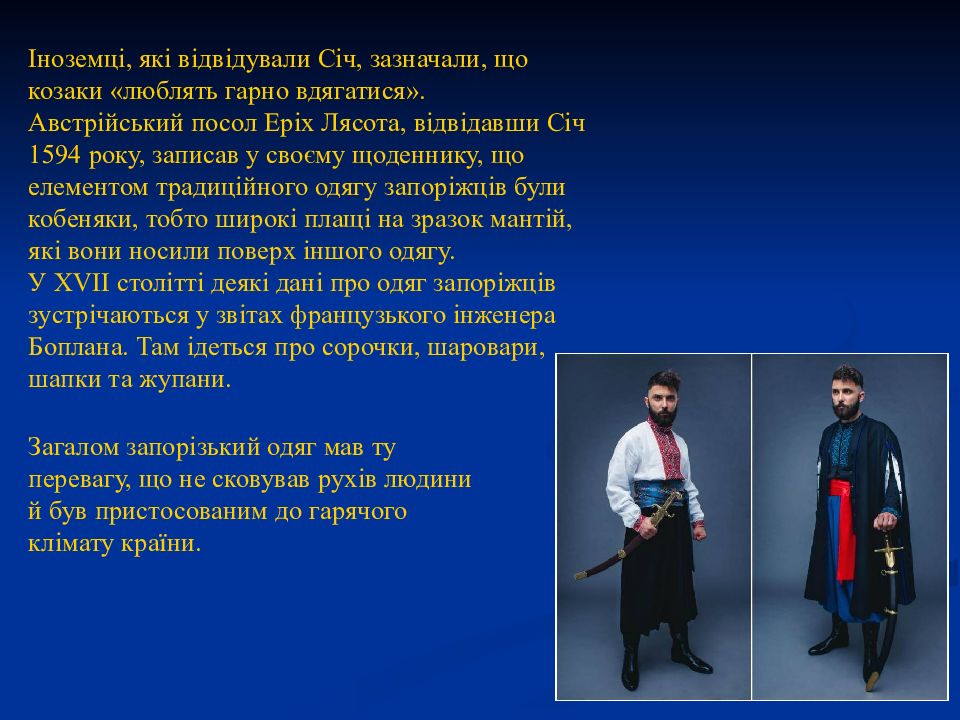 Іноземці, які відвідували Січ, зазначали, що козаки «люблять гарно вдягатися».
Австрійський посол Еріх Лясота, відвідавши Січ 1594 року, записав у своєму щоденнику, що елементом традиційного одягу запоріжців були кобеняки, тобто широкі плащі на зразок мантій, які вони носили поверх іншого одягу.
У XVII столітті деякі дані про одяг запоріжців зустрічаються у звітах французького інженера Боплана. Там ідеться про сорочки, шаровари, шапки та жупани.

Загалом запорізький одяг мав ту перевагу, що не сковував рухів людини й був пристосованим до гарячого клімату країни.